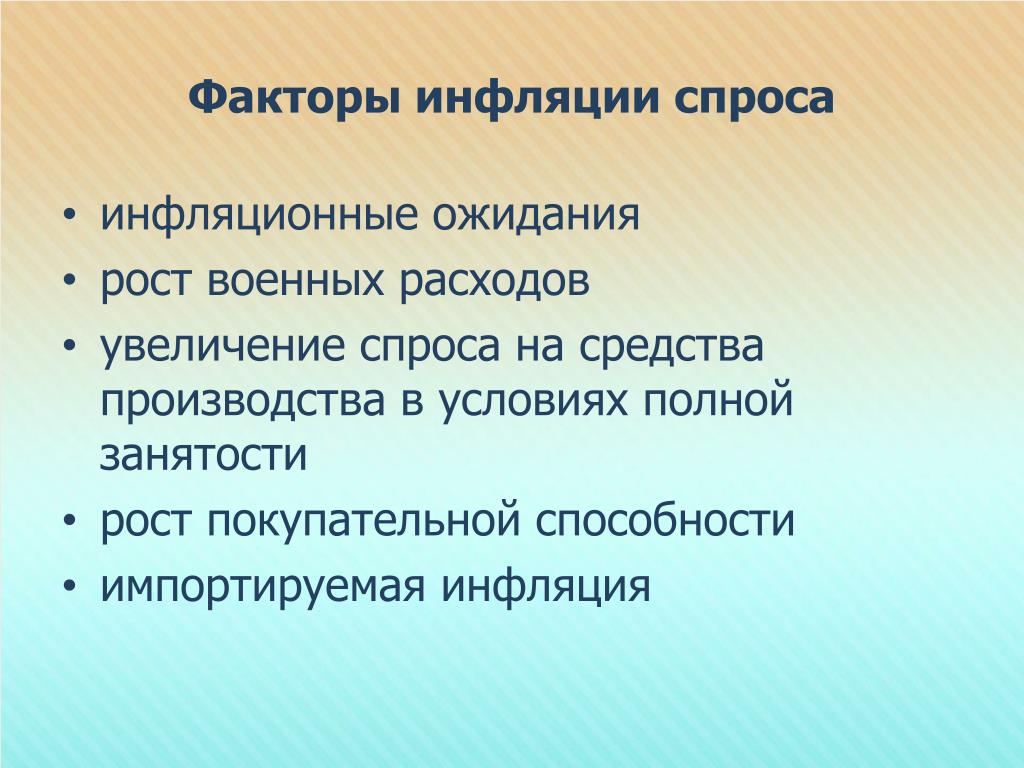 Факторы инфляции спроса

• инфляционные ожидания
• рост военных расходов
• увеличение спроса на средства производства в условиях полной занятости
• рост покупательной способности
• импортируемая инфляция